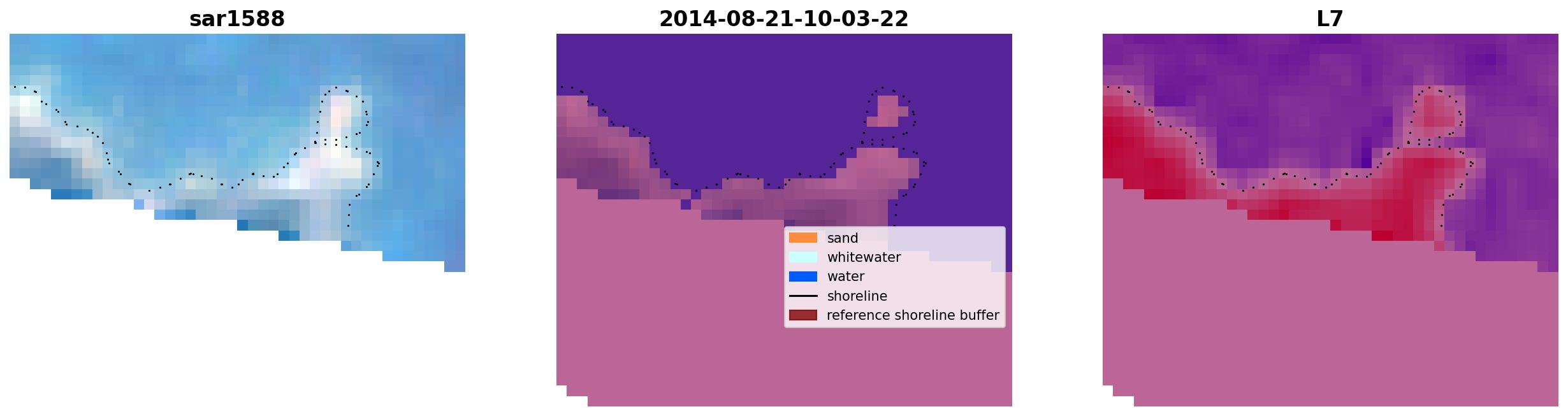 sar1588

2014-08-21-10-03-22

sand
whitewater
water
shoreline
reference shoreline buffer

L7